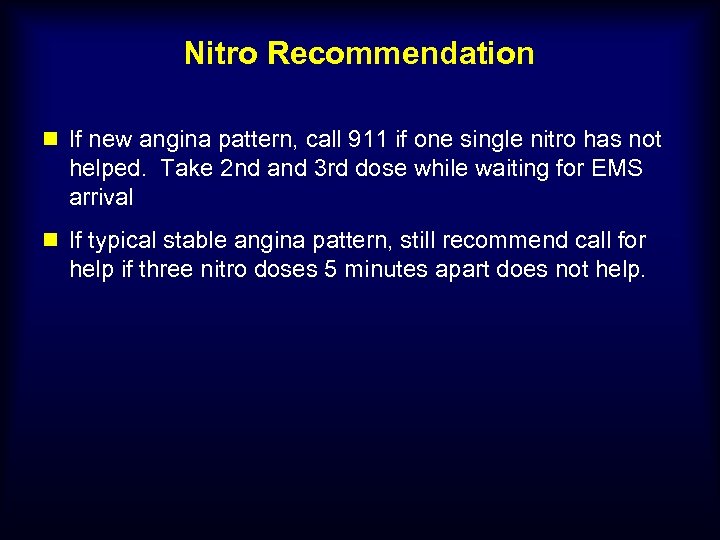 Nitro Recommendation

If new angina pattern, call 911 if one single nitro has not helped. Take 2nd and 3rd dose while waiting for EMS arrival

If typical stable angina pattern, still recommend call for help if three nitro doses 5 minutes apart does not help.